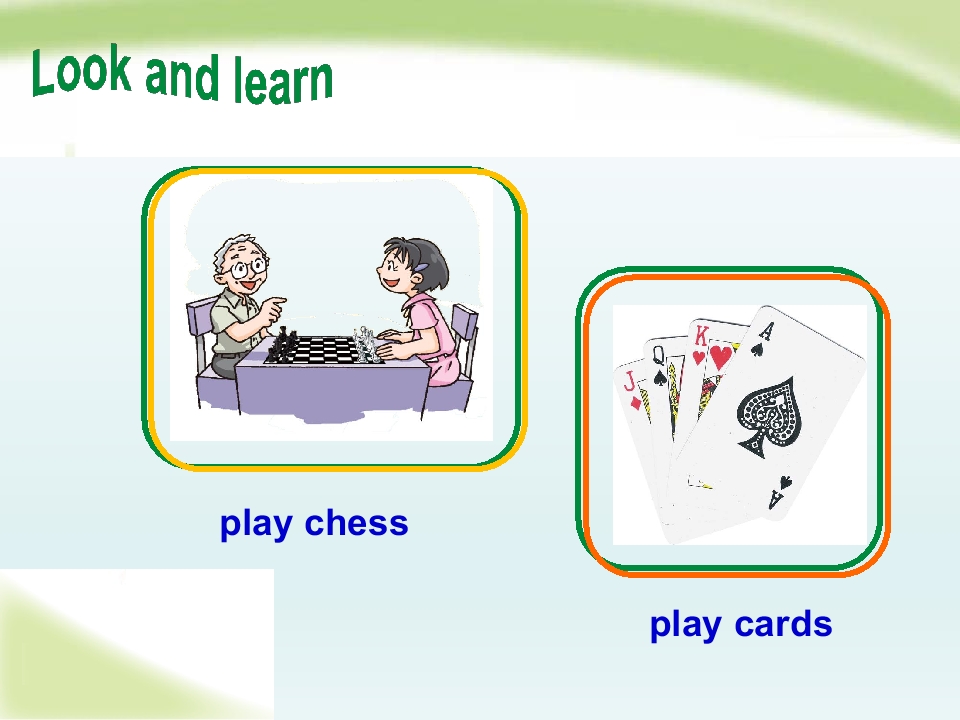 Look and learn

play chess

J Q K A A

play cards